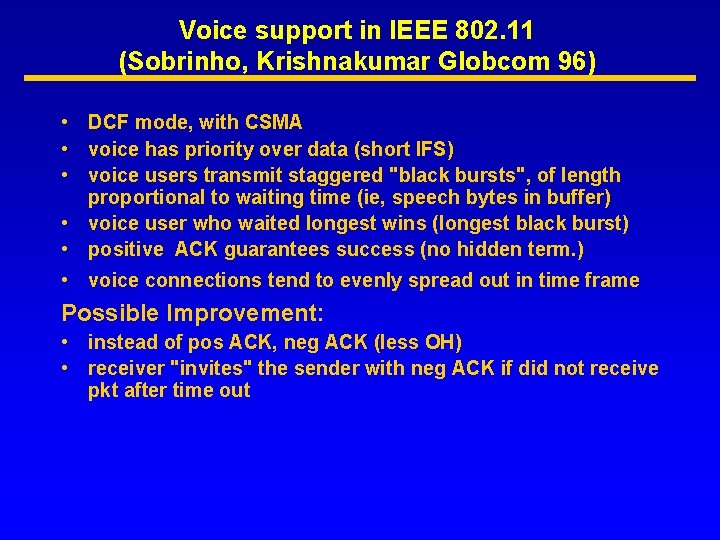 Voice support in IEEE 802.11
(Sobrinho, Krishnakumar Globcom 96)

• DCF mode, with CSMA
• voice has priority over data (short IFS)
• voice users transmit staggered "black bursts", of length proportional to waiting time (ie, speech bytes in buffer)
• voice user who waited longest wins (longest black burst)
• positive ACK guarantees success (no hidden term.)
• voice connections tend to evenly spread out in time frame

Possible Improvement:
• instead of pos ACK, neg ACK (less OH)
• receiver "invites" the sender with neg ACK if did not receive pkt after time out